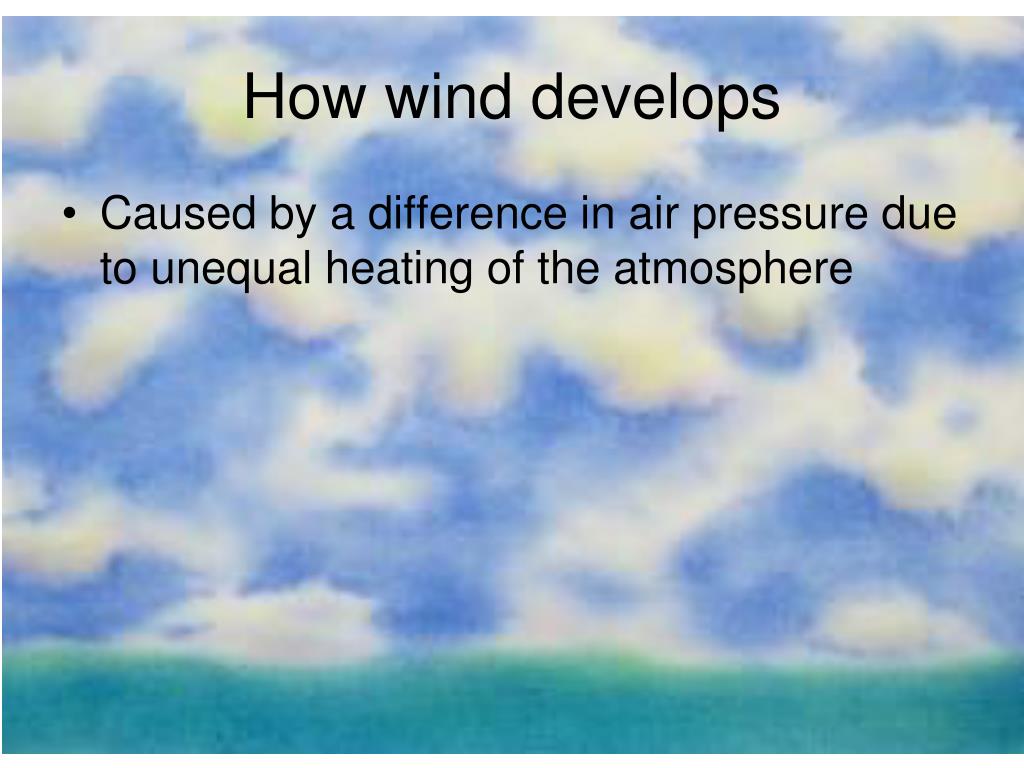 How wind develops

• Caused by a difference in air pressure due to unequal heating of the atmosphere